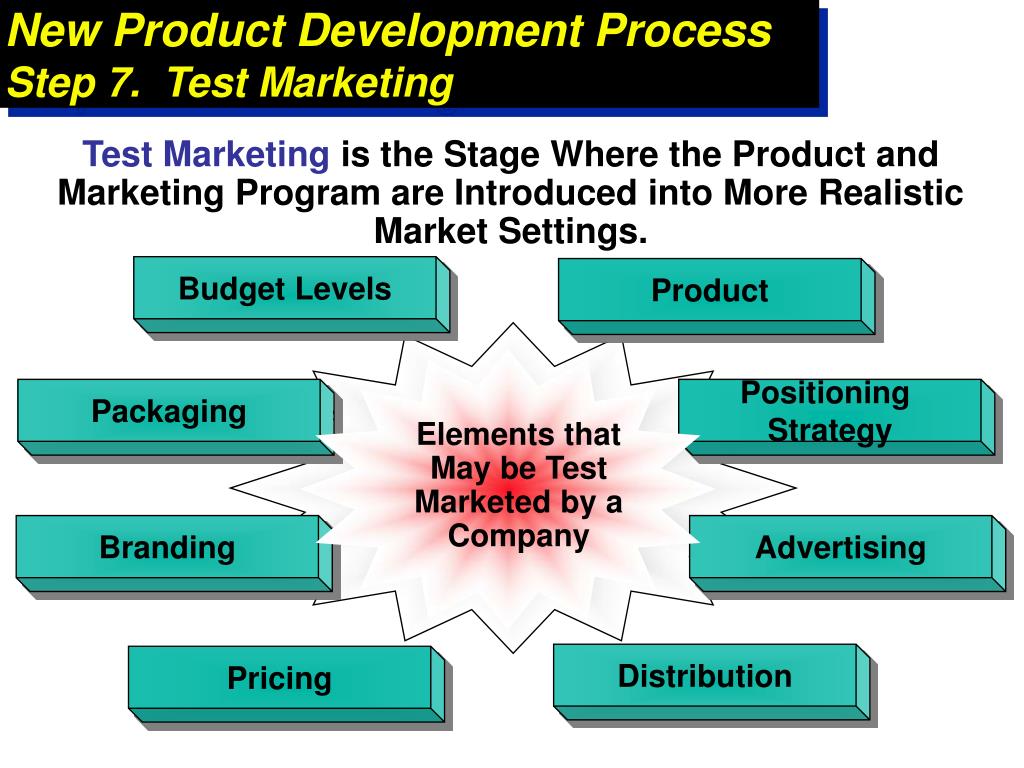 New Product Development Process
Step 7. Test Marketing

Test Marketing is the Stage Where the Product and Marketing Program are Introduced into More Realistic Market Settings.

Budget Levels

Product

Packaging

Positioning Strategy

Elements that May be Test Marketed by a Company

Branding

Advertising

Pricing

Distribution